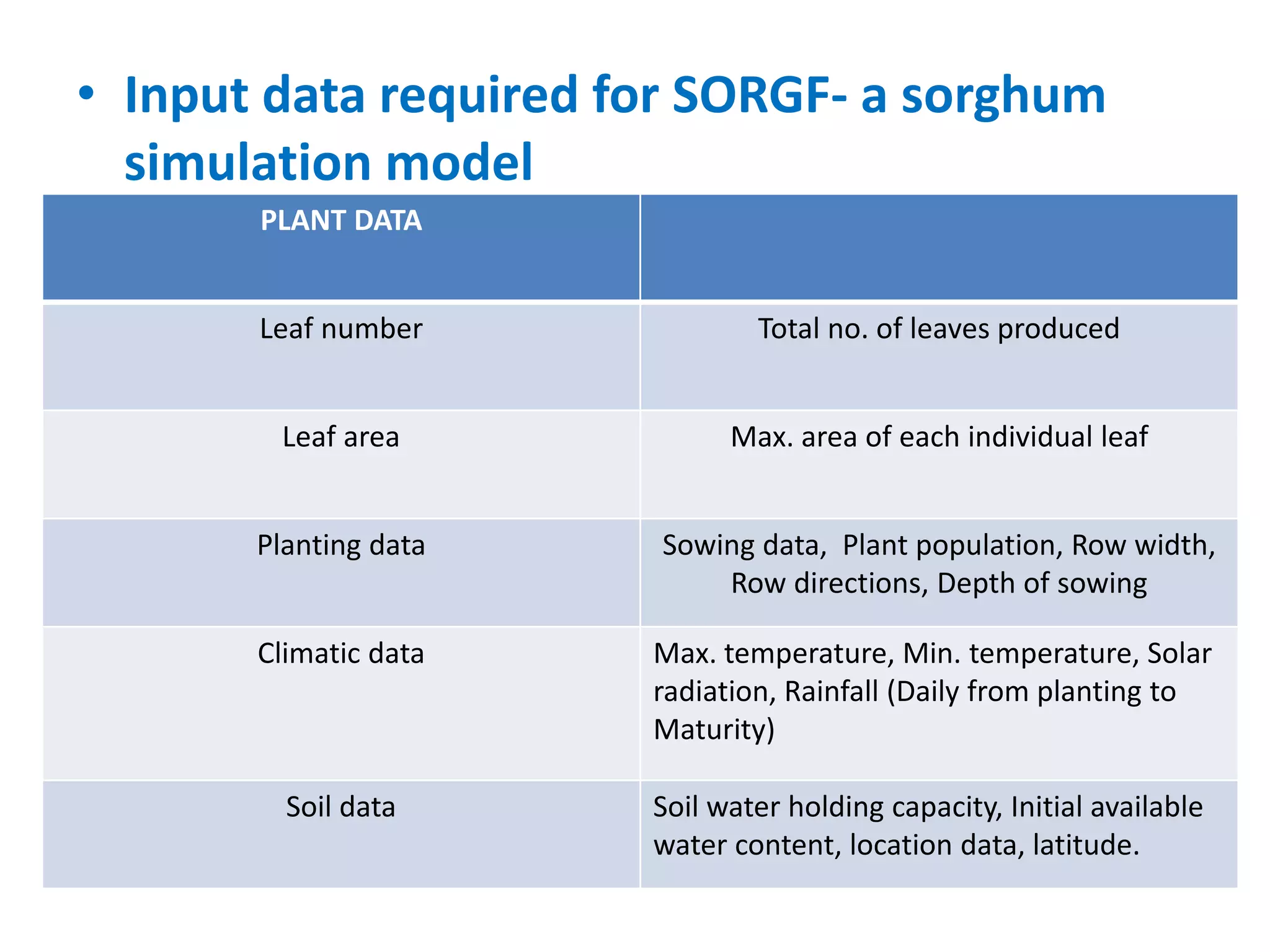 • Input data required for SORGF- a sorghum simulation model

| PLANT DATA | |
|---|---|
| Leaf number | Total no. of leaves produced |
| Leaf area | Max. area of each individual leaf |
| Planting data | Sowing data, Plant population, Row width, Row directions, Depth of sowing |
| Climatic data | Max. temperature, Min. temperature, Solar radiation, Rainfall (Daily from planting to Maturity) |
| Soil data | Soil water holding capacity, Initial available water content, location data, latitude. |